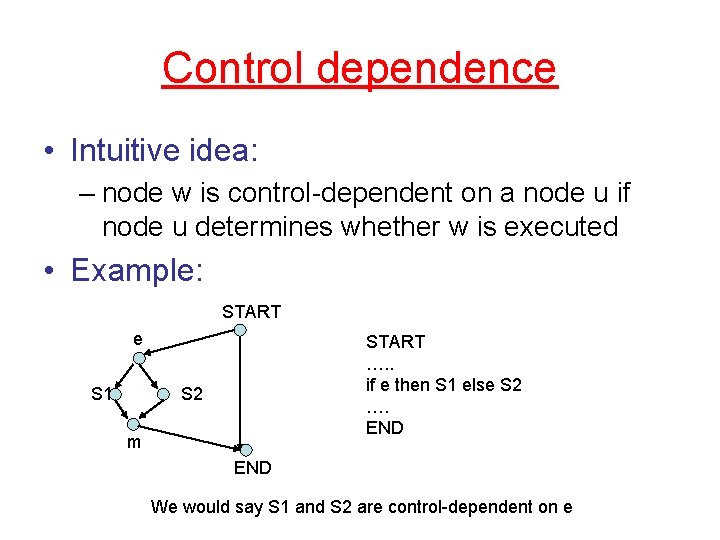 Control dependence

• Intuitive idea:
 – node w is control-dependent on a node u if node u determines whether w is executed
• Example:

START
e
S1
S2
m
END

START
…..
if e then S1 else S2
….
END

We would say S1 and S2 are control-dependent on e